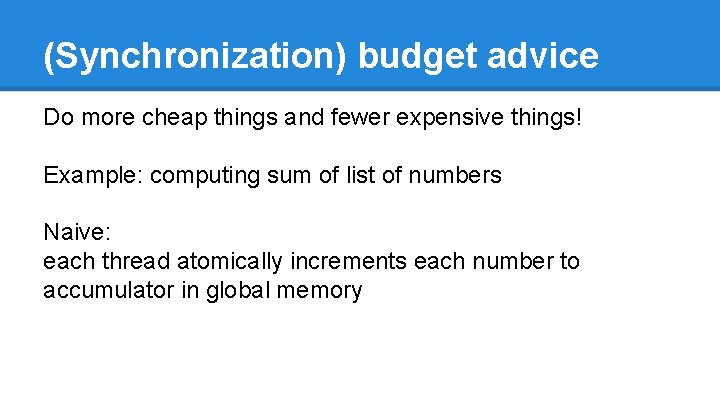 (Synchronization) budget advice

Do more cheap things and fewer expensive things!

Example: computing sum of list of numbers

Naive:
each thread atomically increments each number to accumulator in global memory